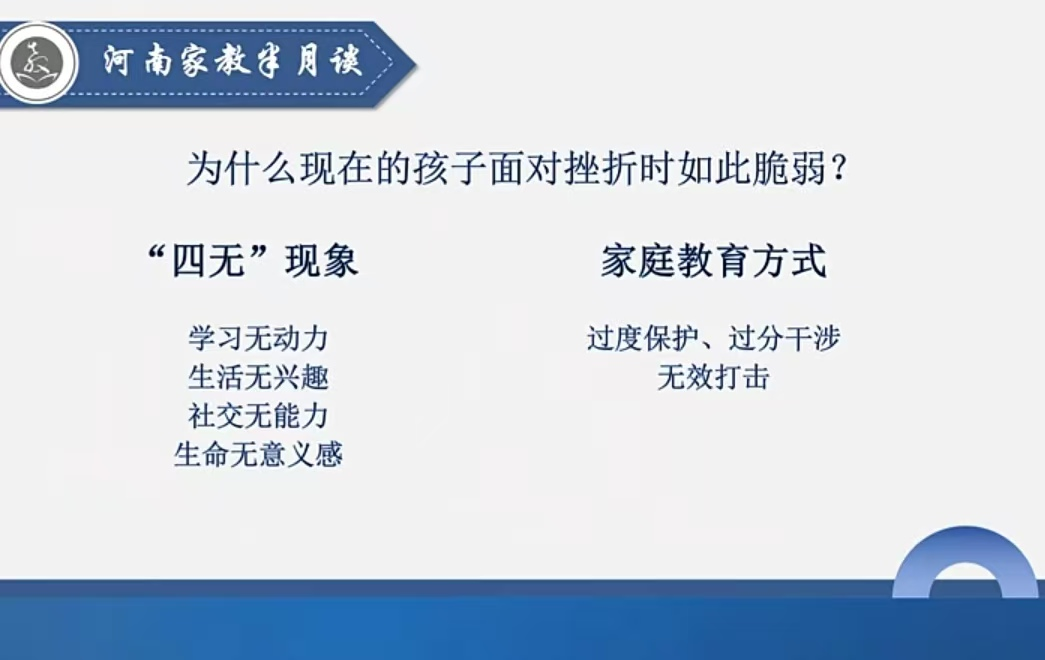 河南家教半月谈

为什么现在的孩子面对挫折时如此脆弱？

“四无”现象

学习无动力
生活无兴趣
社交无能力
生命无意义感

家庭教育方式

过度保护、过分干涉
无效打击